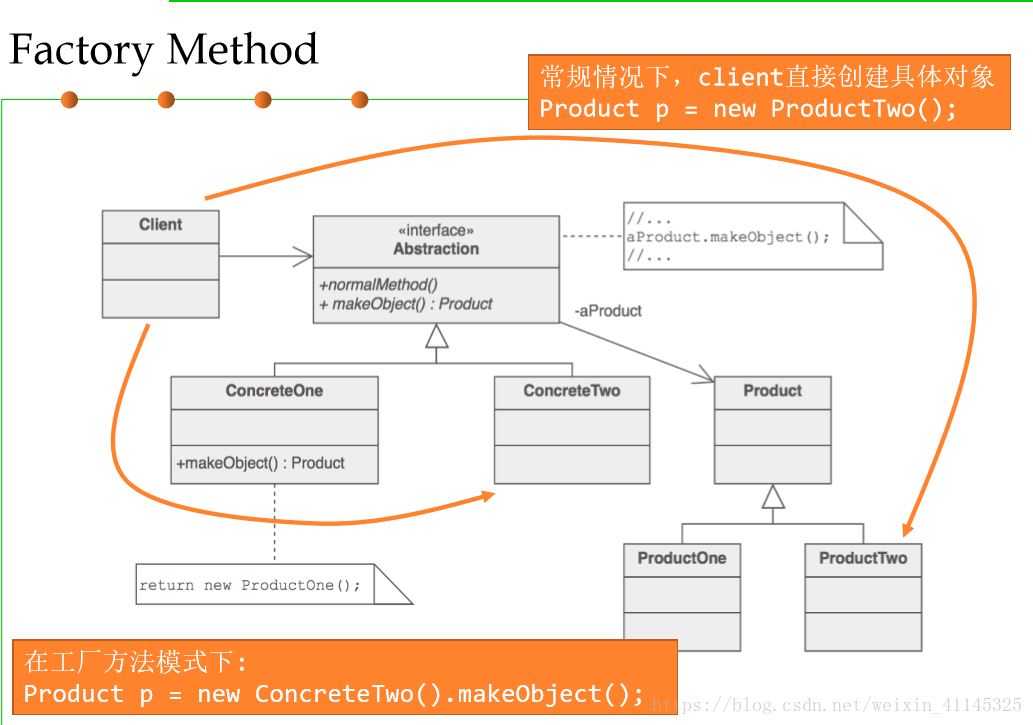 Factory Method

常规情况下，client直接创建具体对象
Product p = new ProductTwo();

Client

«interface»
Abstraction

+normalMethod()
+ makeObject() : Product

//...
aProduct.makeObject();
//...

-aProduct

ConcreteOne

+makeObject() : Product

ConcreteTwo

Product

return new ProductOne();

ProductOne

ProductTwo

在工厂方法模式下:
Product p = new ConcreteTwo().makeObject();

https://blog.csdn.net/weixin_41145325